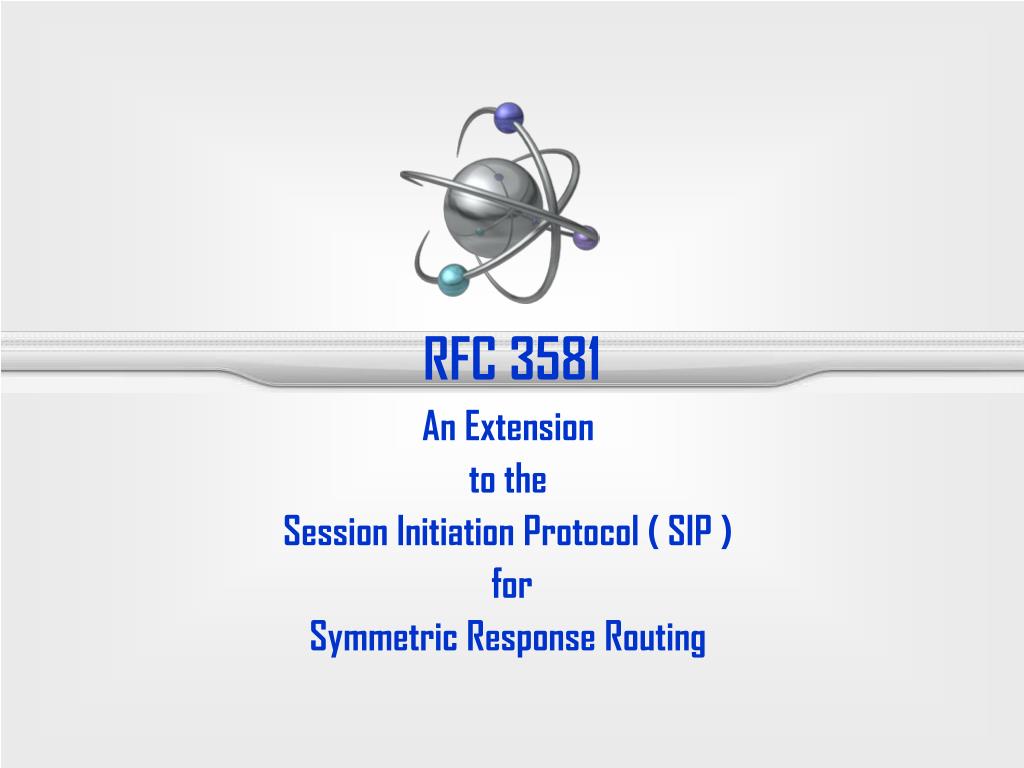 RFC 3581

An Extension
to the
Session Initiation Protocol ( SIP )
for
Symmetric Response Routing